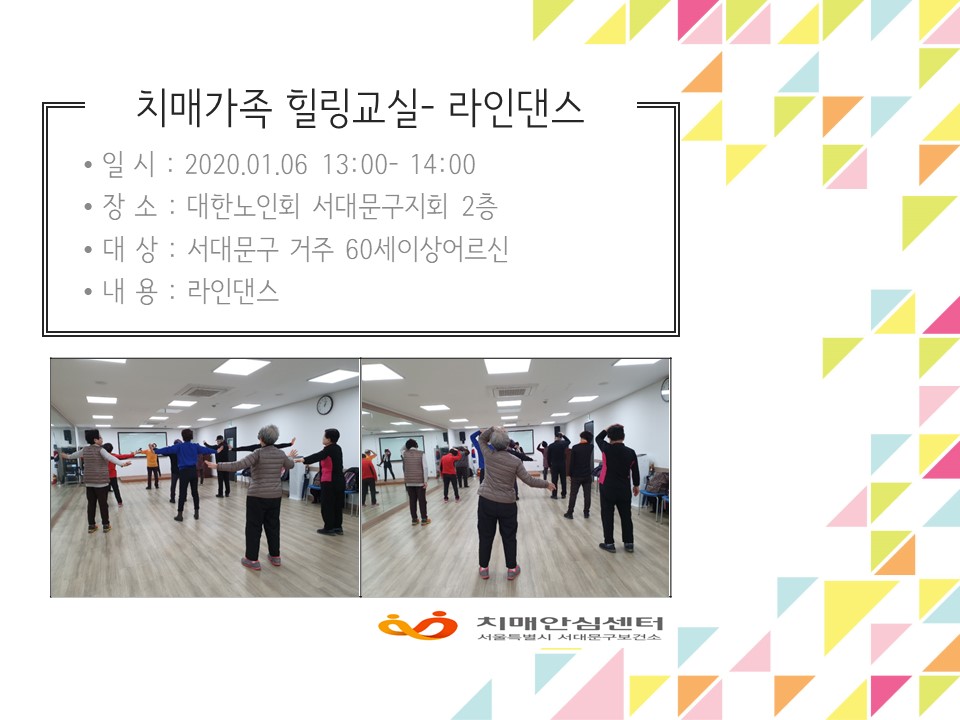 치매가족 힐링교실- 라인댄스

• 일 시 : 2020.01.06 13:00- 14:00
• 장 소 : 대한노인회 서대문구지회 2층
• 대 상 : 서대문구 거주 60세이상어르신
• 내 용 : 라인댄스

치매안심센터
서울특별시 서대문구보건소